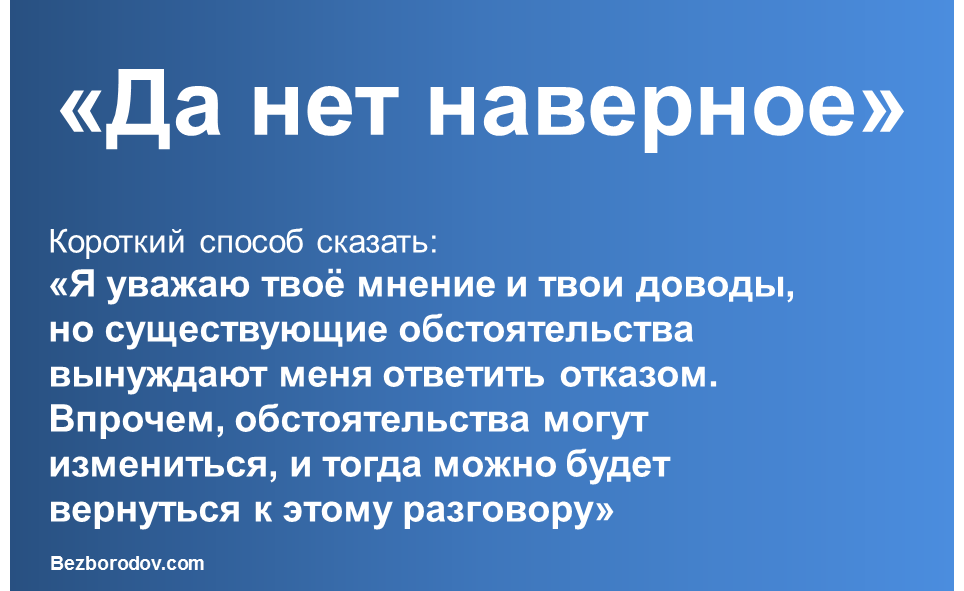 «Да нет наверное»

Короткий способ сказать:
«Я уважаю твоё мнение и твои доводы, но существующие обстоятельства вынуждают меня ответить отказом. Впрочем, обстоятельства могут измениться, и тогда можно будет вернуться к этому разговору»

Bezborodov.com